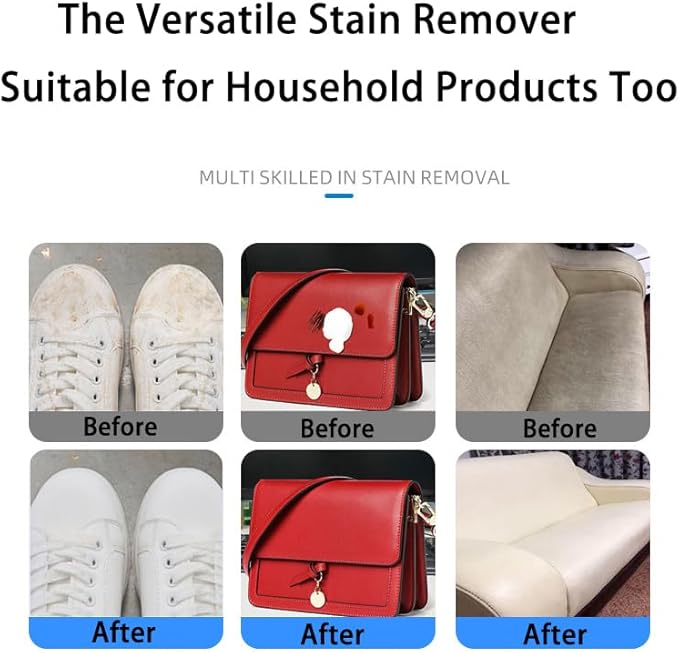 The Versatile Stain Remover
Suitable for Household Products Too

MULTI SKILLED IN STAIN REMOVAL

Before

Before

Before

After

After

After